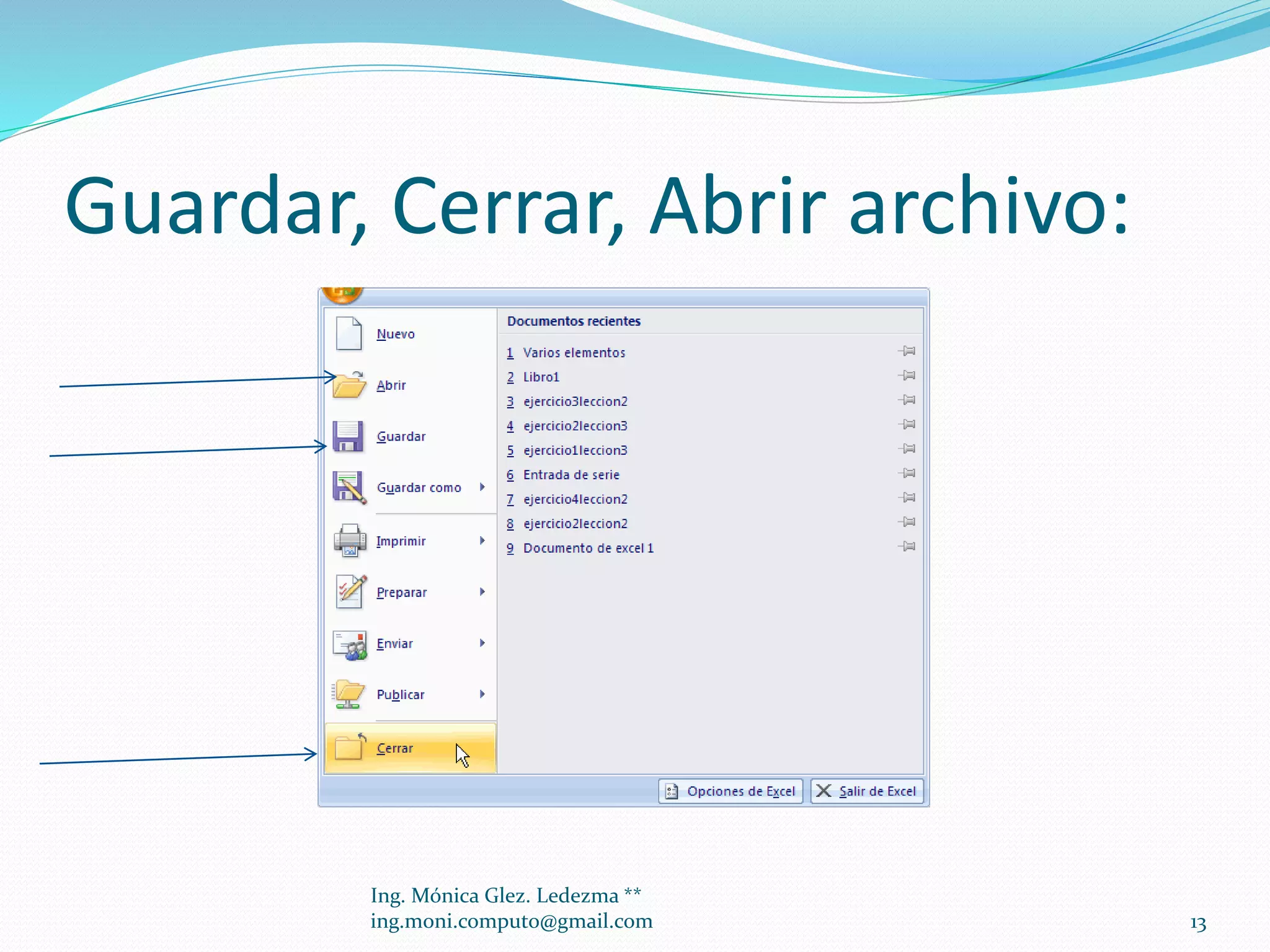 Guardar, Cerrar, Abrir archivo:

Nuevo
Abrir
Guardar
Guardar como
Imprimir
Preparar
Enviar
Publicar
Cerrar

Documentos recientes
1 Varios elementos
2 Libro1
3 ejercicio3leccion2
4 ejercicio2leccion3
5 ejercicio1leccion3
6 Entrada de serie
7 ejercicio4leccion2
8 ejercicio2leccion2
9 Documento de excel 1

Opciones de Excel
Salir de Excel

Ing. Mónica Glez. Ledezma **
ing.moni.computo@gmail.com

13